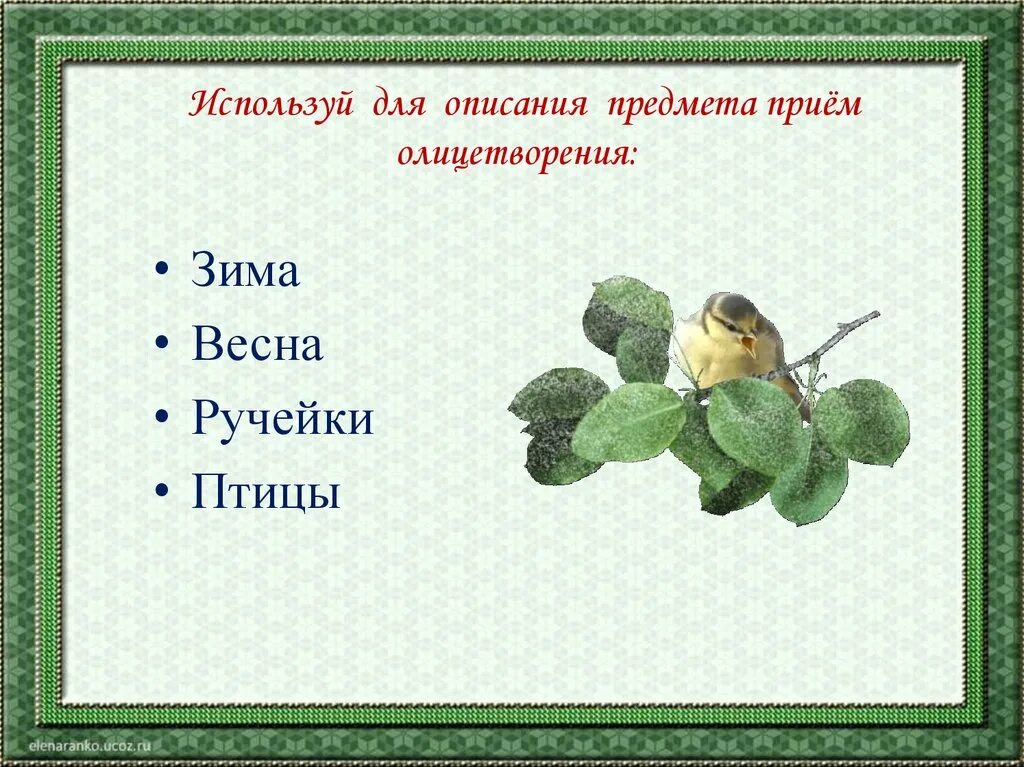 Используй для описания предмета приём олицетворения:

• Зима
• Весна
• Ручейки
• Птицы

elenaranko.ucoz.ru